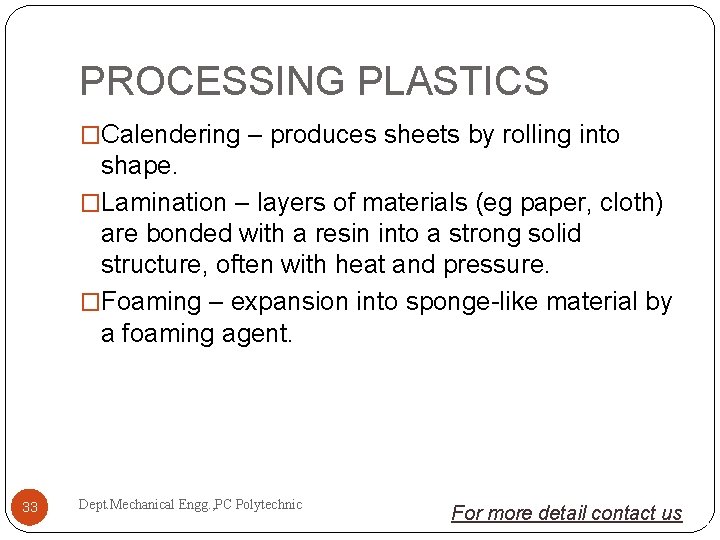 PROCESSING PLASTICS

□Calendering – produces sheets by rolling into shape.

□Lamination – layers of materials (eg paper, cloth) are bonded with a resin into a strong solid structure, often with heat and pressure.

□Foaming – expansion into sponge-like material by a foaming agent.

33

Dept.Mechanical Engg.,PC Polytechnic

For more detail contact us